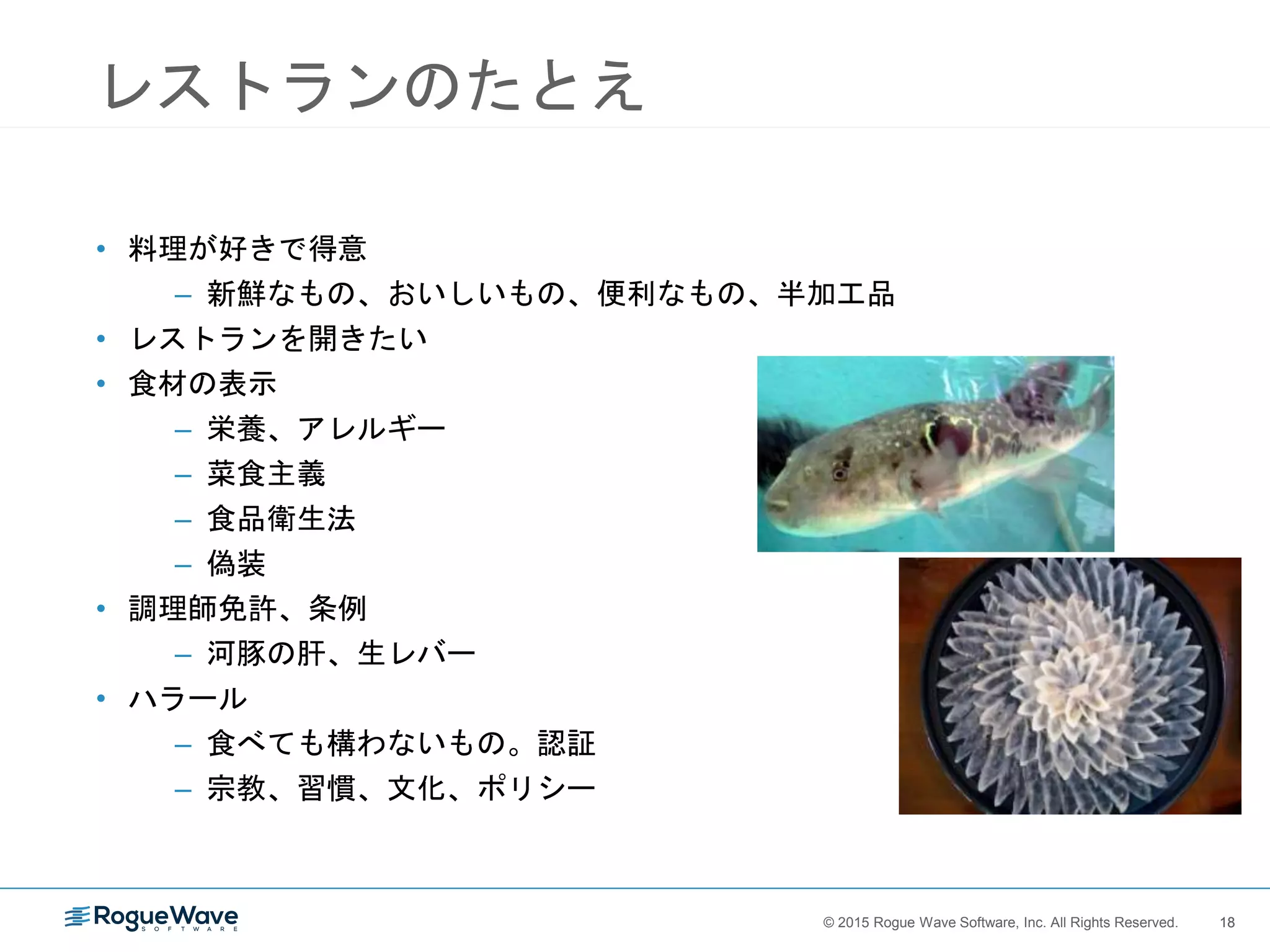 レストランのたとえ

• 料理が好きで得意
  – 新鮮なもの、おいしいもの、便利なもの、半加工品
• レストランを開きたい
• 食材の表示
  – 栄養、アレルギー
  – 菜食主義
  – 食品衛生法
  – 偽装
• 調理師免許、条例
  – 河豚の肝、生レバー
• ハラール
  – 食べても構わないもの。認証
  – 宗教、習慣、文化、ポリシー

RogueWave SOFTWARE

© 2015 Rogue Wave Software, Inc. All Rights Reserved. 18